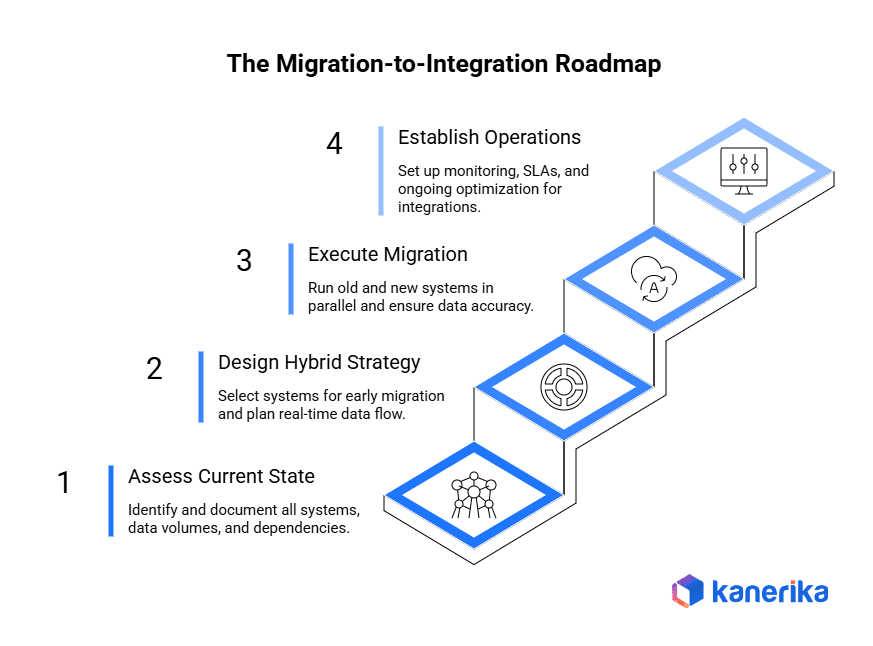 The Migration-to-Integration Roadmap

4
Establish Operations
Set up monitoring, SLAs, and ongoing optimization for integrations.

3
Execute Migration
Run old and new systems in parallel and ensure data accuracy.

2
Design Hybrid Strategy
Select systems for early migration and plan real-time data flow.

1
Assess Current State
Identify and document all systems, data volumes, and dependencies.

A

kanerika